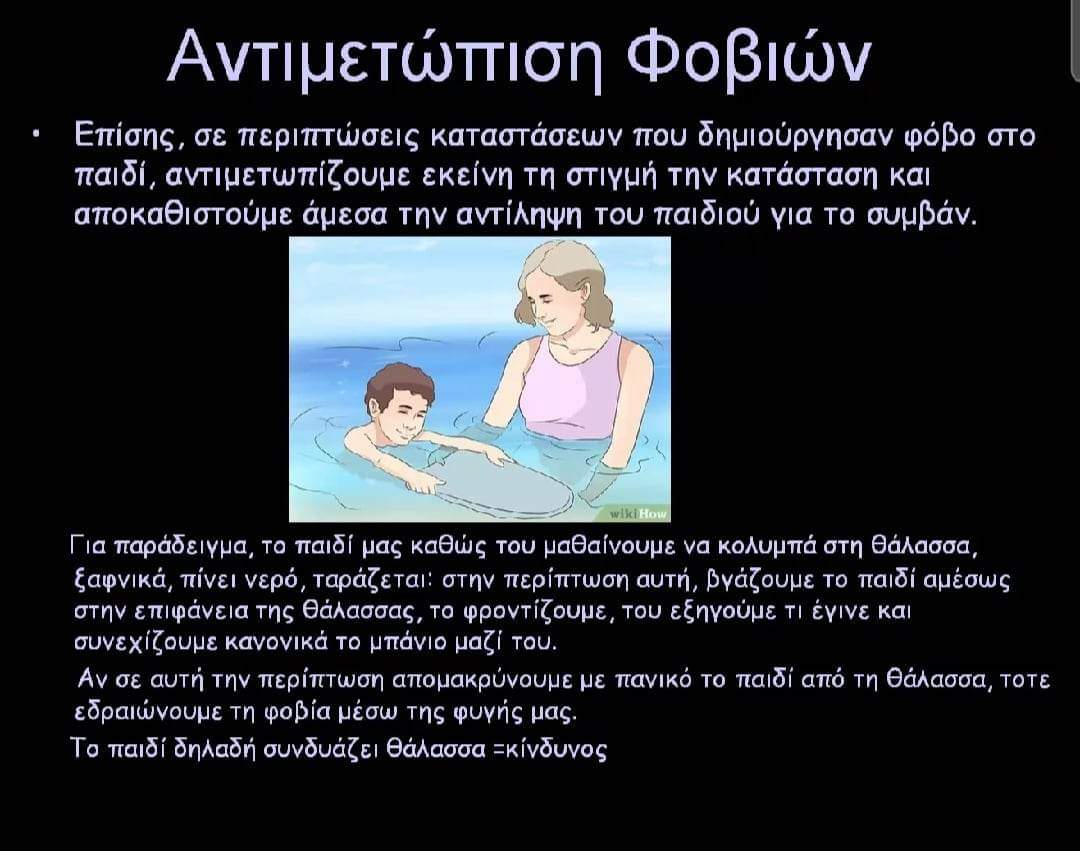 Αντιμετώπιση Φοβιών

• Επίσης, σε περιπτώσεις καταστάσεων που δημιούργησαν φόβο στο παιδί, αντιμετωπίζουμε εκείνη τη στιγμή την κατάσταση και αποκαθιστούμε άμεσα την αντίληψη του παιδιού για το συμβάν.

wikiHow

Για παράδειγμα, το παιδί μας καθώς του μαθαίνουμε να κολυμπά στη θάλασσα, ξαφνικά, πίνει νερό, ταράζεται: στην περίπτωση αυτή, βγάζουμε το παιδί αμέσως στην επιφάνεια της θάλασσας, το φροντίζουμε, του εξηγούμε τι έγινε και συνεχίζουμε κανονικά το μπάνιο μαζί του.

Αν σε αυτή την περίπτωση απομακρύνουμε με πανικό το παιδί από τη θάλασσα, τοτε εδραιώνουμε τη φοβία μέσω της φυγής μας.

Το παιδί δηλαδή συνδυάζει θάλασσα =κίνδυνος